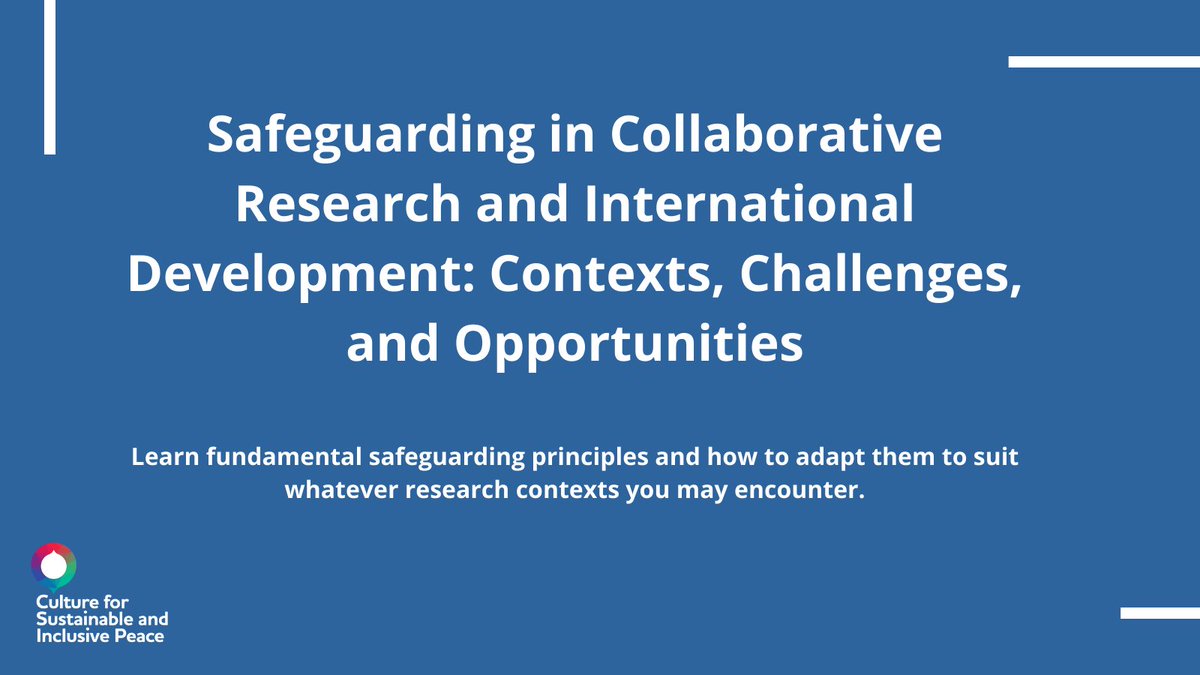 Safeguarding in Collaborative Research and International Development: Contexts, Challenges, and Opportunities

Learn fundamental safeguarding principles and how to adapt them to suit whatever research contexts you may encounter.

Culture for Sustainable and Inclusive Peace